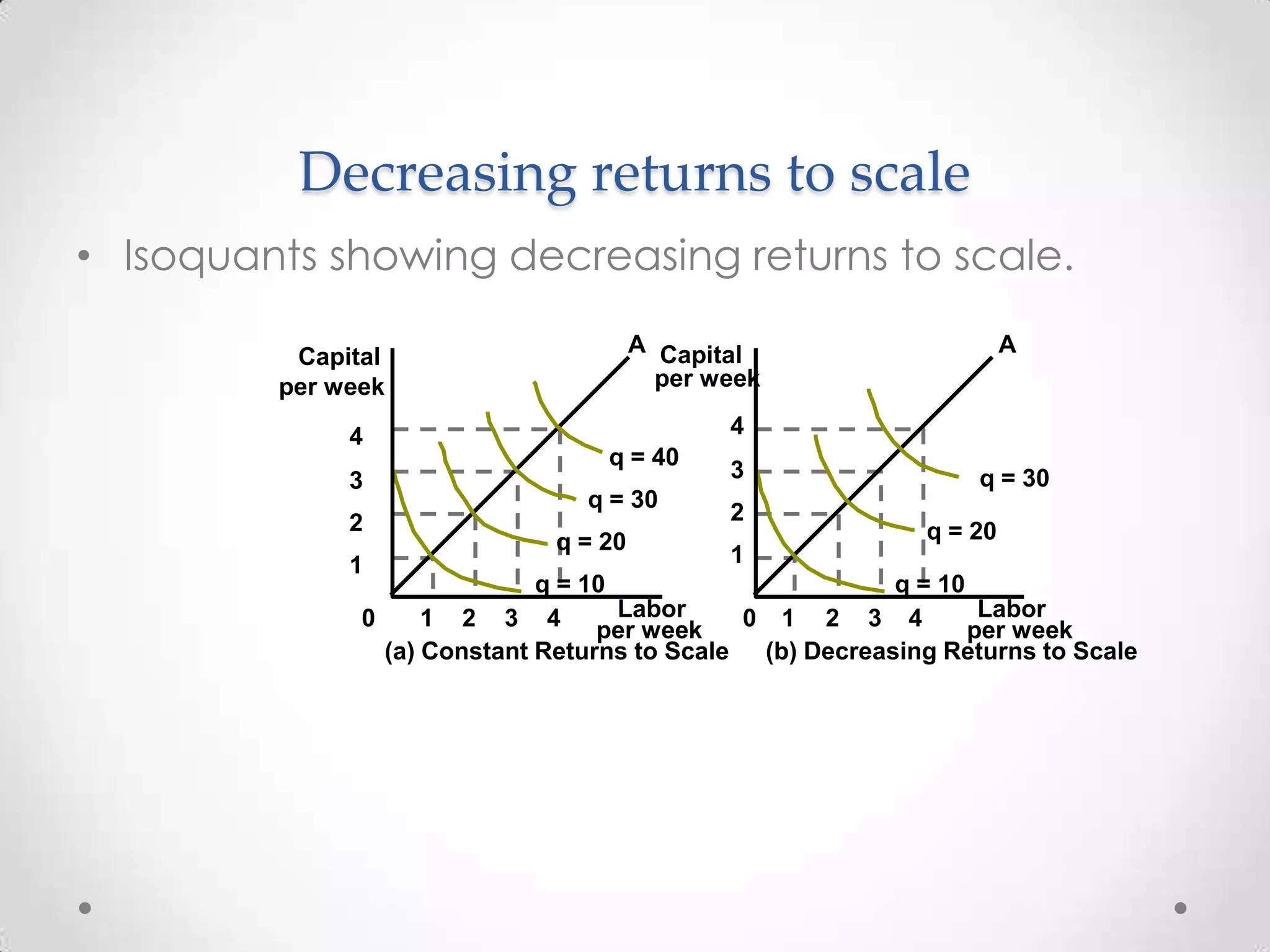 Decreasing returns to scale

• Isoquants showing decreasing returns to scale.

Capital per week

A

4
3
2
1

q = 40
q = 30
q = 20
q = 10

0 1 2 3 4

Labor per week

(a) Constant Returns to Scale

Capital per week

A

4
3
2
1

q = 30
q = 20
q = 10

0 1 2 3 4

Labor per week

(b) Decreasing Returns to Scale